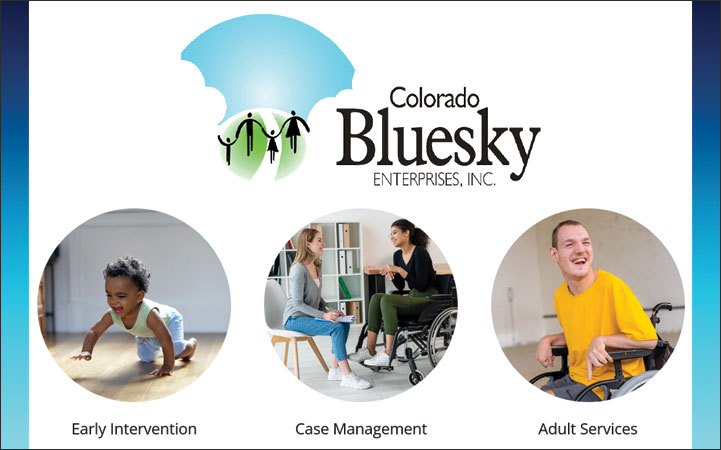 Colorado
Bluesky
ENTERPRISES, INC.

Early Intervention

Case Management

Adult Services